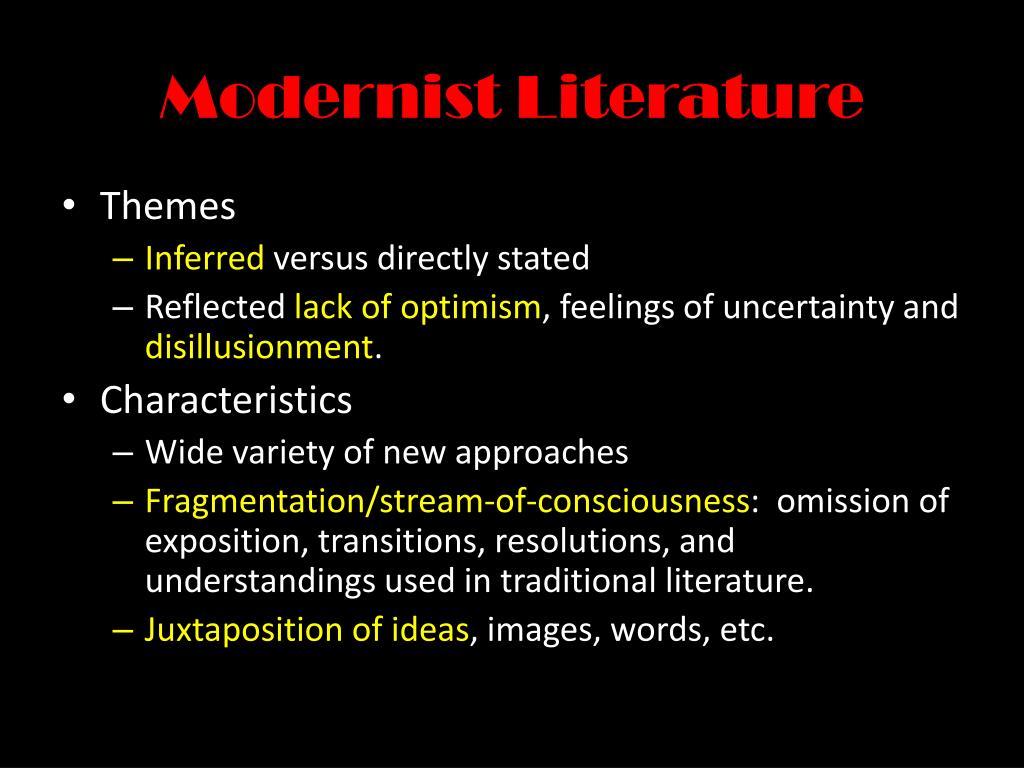 Modernist Literature

• Themes
– Inferred versus directly stated
– Reflected lack of optimism, feelings of uncertainty and disillusionment.

• Characteristics
– Wide variety of new approaches
– Fragmentation/stream-of-consciousness: omission of exposition, transitions, resolutions, and understandings used in traditional literature.
– Juxtaposition of ideas, images, words, etc.